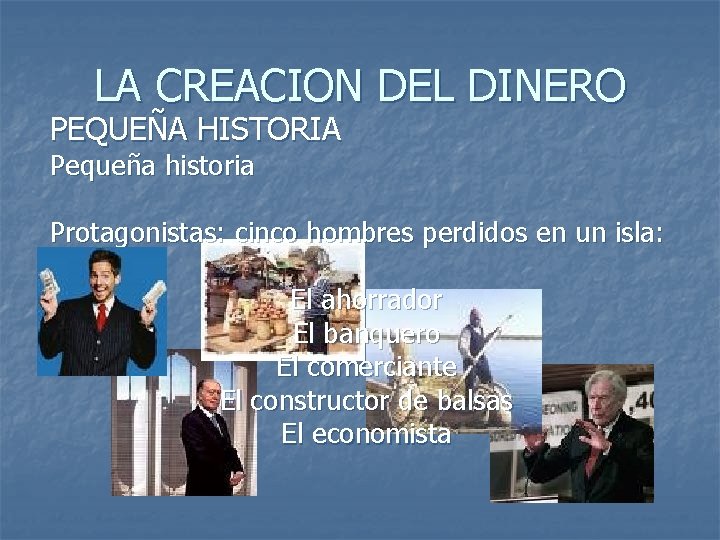 LA CREACION DEL DINERO

PEQUEÑA HISTORIA

Pequeña historia

Protagonistas: cinco hombres perdidos en un isla:

El ahorrador
El banquero
El comerciante
El constructor de balsas
El economista